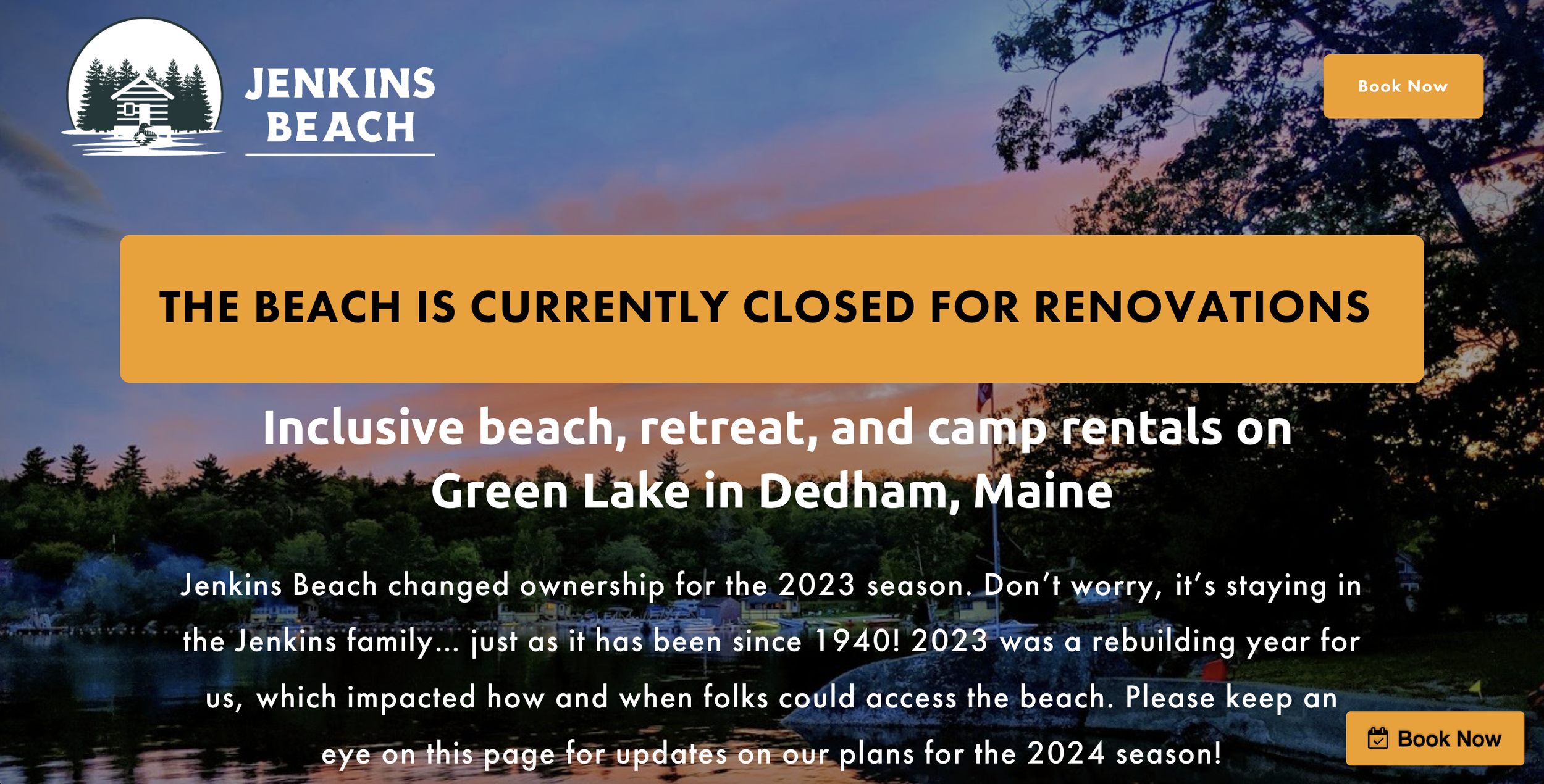 JENKINS BEACH

Book Now

THE BEACH IS CURRENTLY CLOSED FOR RENOVATIONS

Inclusive beach, retreat, and camp rentals on Green Lake in Dedham, Maine

Jenkins Beach changed ownership for the 2023 season. Don't worry, it's staying in the Jenkins family... just as it has been since 1940! 2023 was a rebuilding year for us, which impacted how and when folks could access the beach. Please keep an eye on this page for updates on our plans for the 2024 season!

Book Now